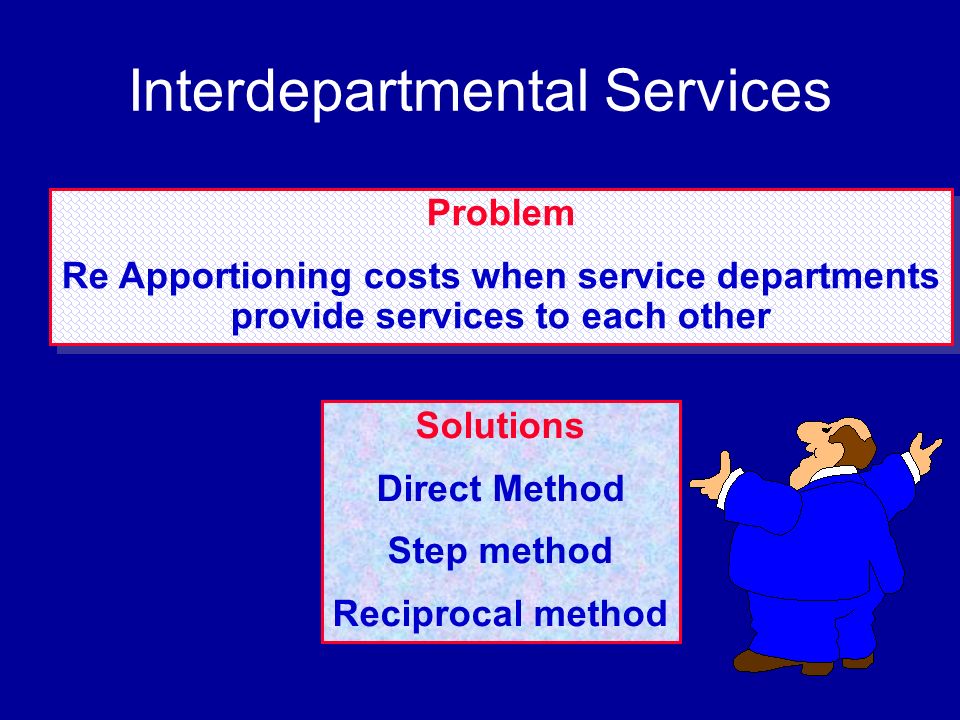 Interdepartmental Services

Problem

Re Apportioning costs when service departments provide services to each other

Solutions

Direct Method

Step method

Reciprocal method